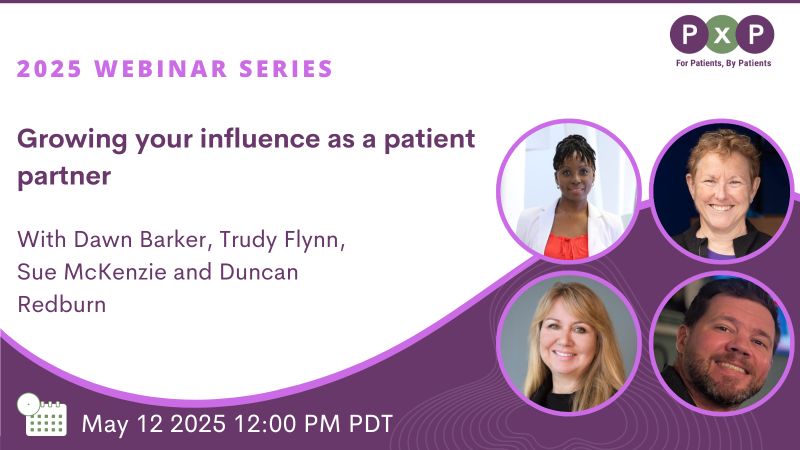 P x P
For Patients, By Patients

2025 WEBINAR SERIES

Growing your influence as a patient partner

With Dawn Barker, Trudy Flynn, Sue McKenzie and Duncan Redburn

May 12 2025 12:00 PM PDT